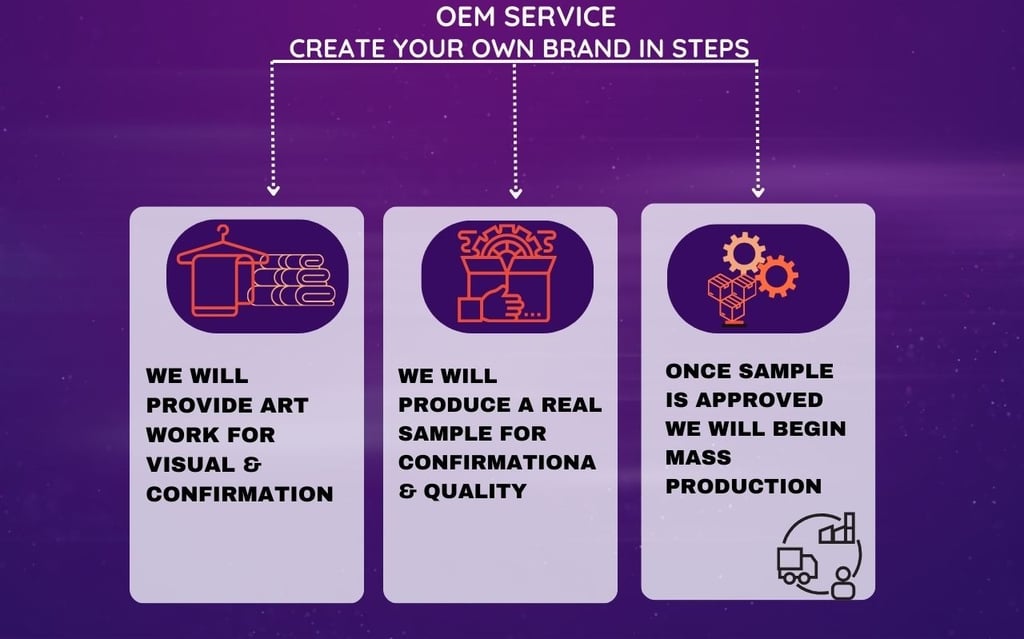 OEM SERVICE
CREATE YOUR OWN BRAND IN STEPS

WE WILL PROVIDE ART WORK FOR VISUAL & CONFIRMATION

WE WILL PRODUCE A REAL SAMPLE FOR CONFIRMATIONA & QUALITY

ONCE SAMPLE IS APPROVED WE WILL BEGIN MASS PRODUCTION